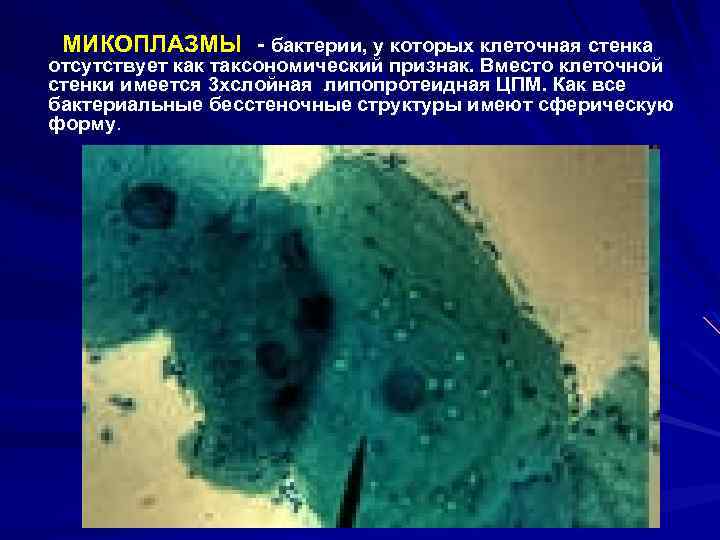 МИКОПЛАЗМЫ - бактерии, у которых клеточная стенка отсутствует как таксономический признак. Вместо клеточной стенки имеется 3хслойная липопротеидная ЦПМ. Как все бактериальные бесстеночные структуры имеют сферическую форму.